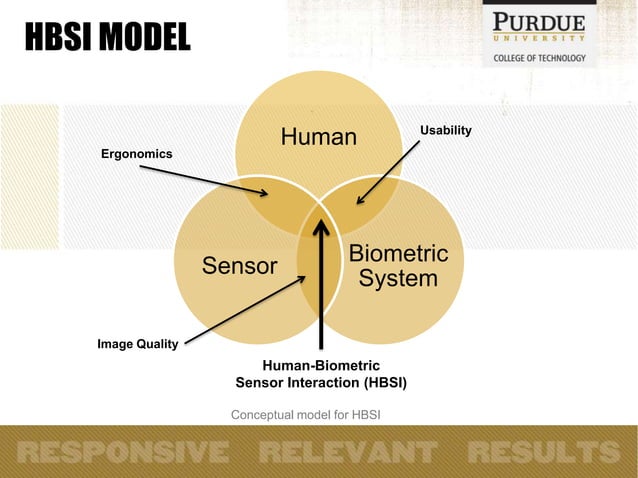 HBSI MODEL

PURDUE
UNIVERSITY
COLLEGE OF TECHNOLOGY

Human

Usability

Ergonomics

Sensor

Biometric System

Image Quality

Human-Biometric Sensor Interaction (HBSI)

Conceptual model for HBSI

RESPONSIVE RELEVANT RESULTS